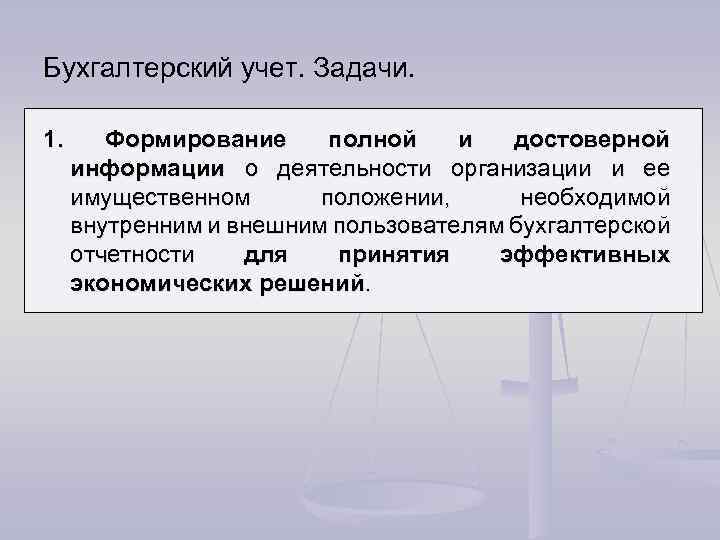 Бухгалтерский учет. Задачи.

1. Формирование полной и достоверной информации о деятельности организации и ее имущественном положении, необходимой внутренним и внешним пользователям бухгалтерской отчетности для принятия эффективных экономических решений.